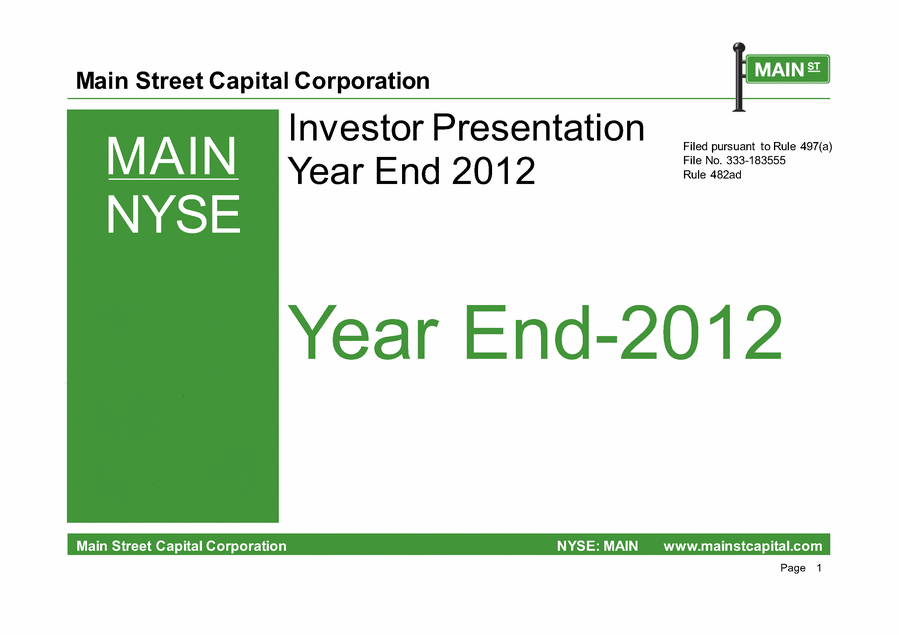 Main Street Capital Corporation

MAIN ST

MAIN
NYSE

Investor Presentation
Year End 2012

Filed pursuant to Rule 497(a)
File No. 333-183555
Rule 482ad

Year End-2012

Main Street Capital Corporation NYSE: MAIN www.mainstcapital.com

Page 1